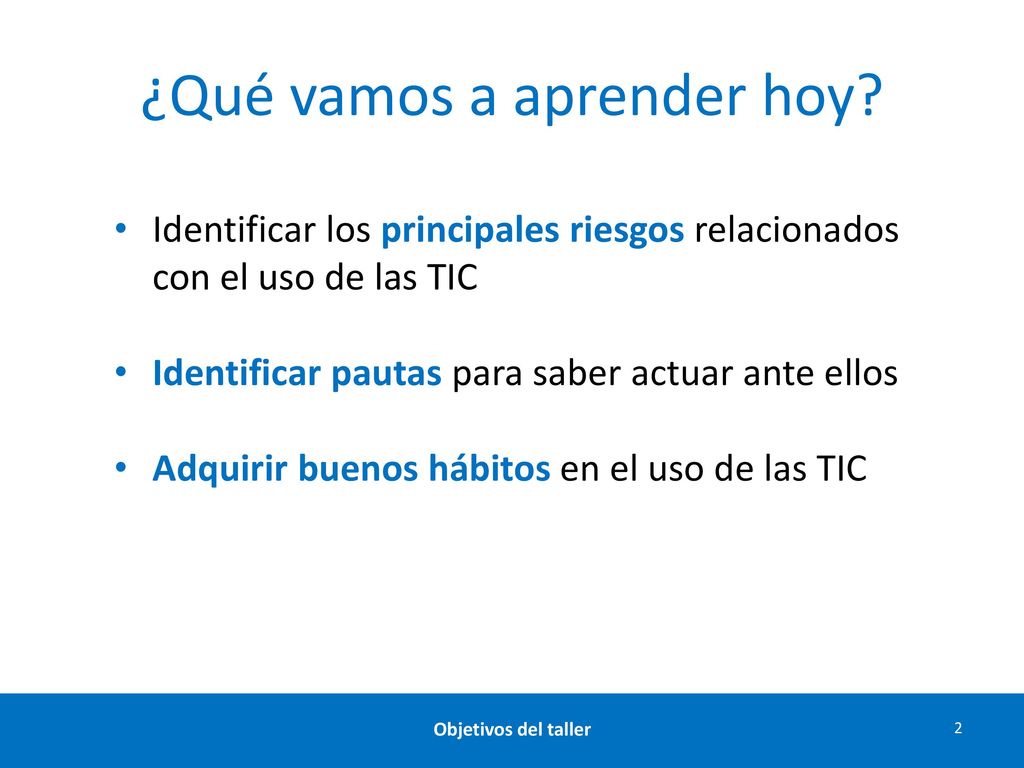 ¿Qué vamos a aprender hoy?

• Identificar los principales riesgos relacionados con el uso de las TIC

• Identificar pautas para saber actuar ante ellos

• Adquirir buenos hábitos en el uso de las TIC

Objetivos del taller

2